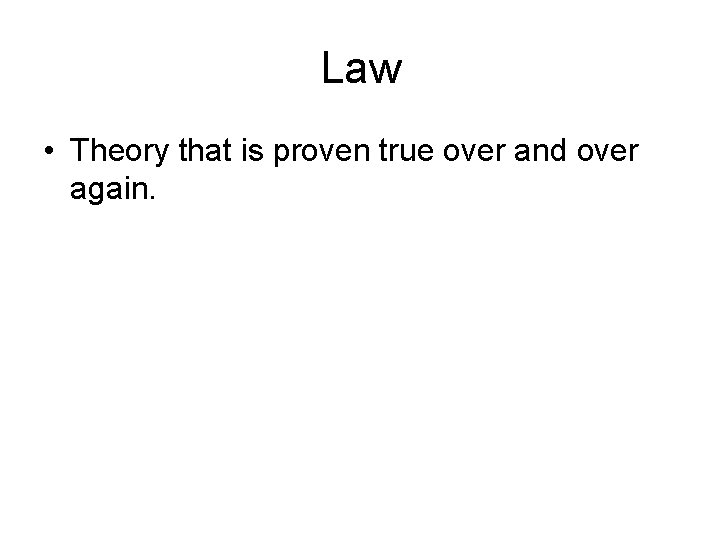 Law

• Theory that is proven true over and over again.